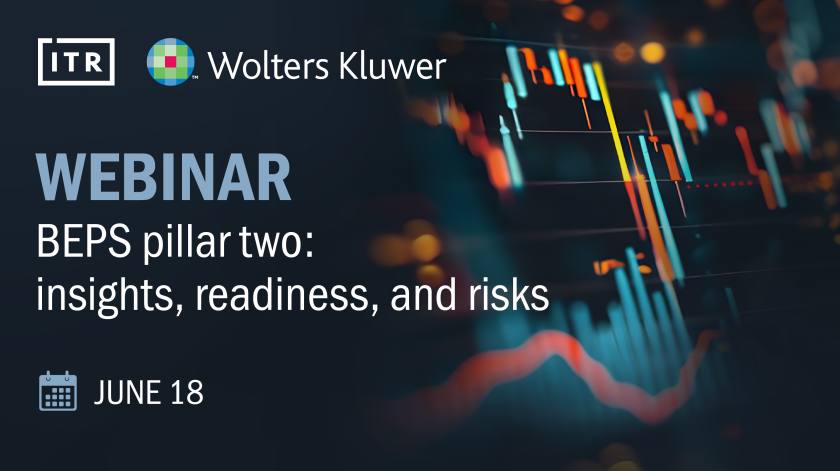 ITR

Wolters Kluwer

WEBINAR
BEPS pillar two: insights, readiness, and risks

JUNE 18